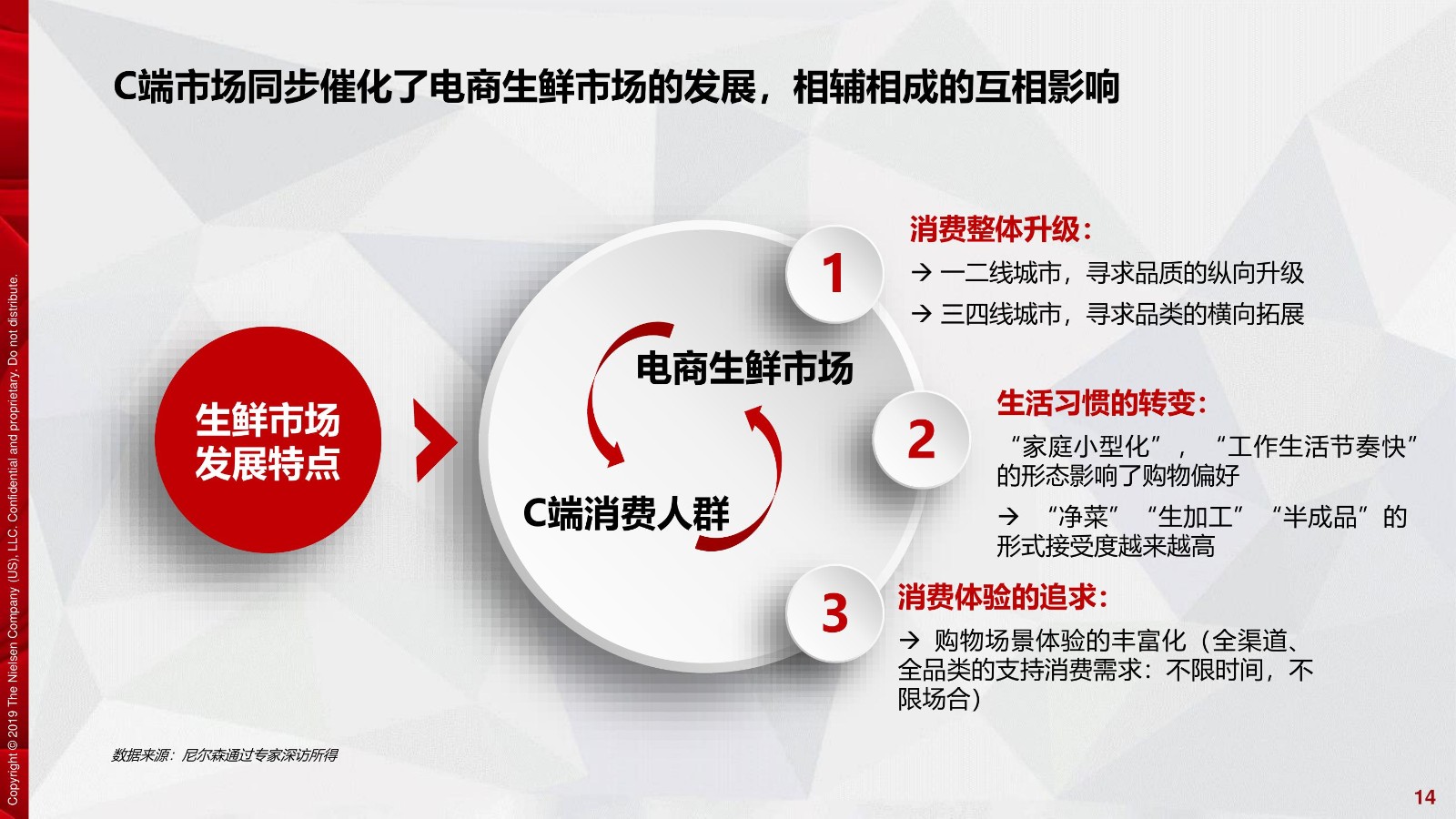 C端市场同步催化了电商生鲜市场的发展，相辅相成的互相影响

生鲜市场发展特点

电商生鲜市场

C端消费人群

1

消费整体升级：

→ 一二线城市，寻求品质的纵向升级

→ 三四线城市，寻求品类的横向拓展

2

生活习惯的转变：

“家庭小型化”，“工作生活节奏快”的形态影响了购物偏好

→ “净菜”“生加工”“半成品”的形式接受度越来越高

3

消费体验的追求：

→ 购物场景体验的丰富化（全渠道、全品类的支持消费需求：不限时间，不限场合）

数据来源：尼尔森通过专家深访所得

Copyright © 2019 The Nielsen Company (US), LLC. Confidential and proprietary. Do not distribute.

14